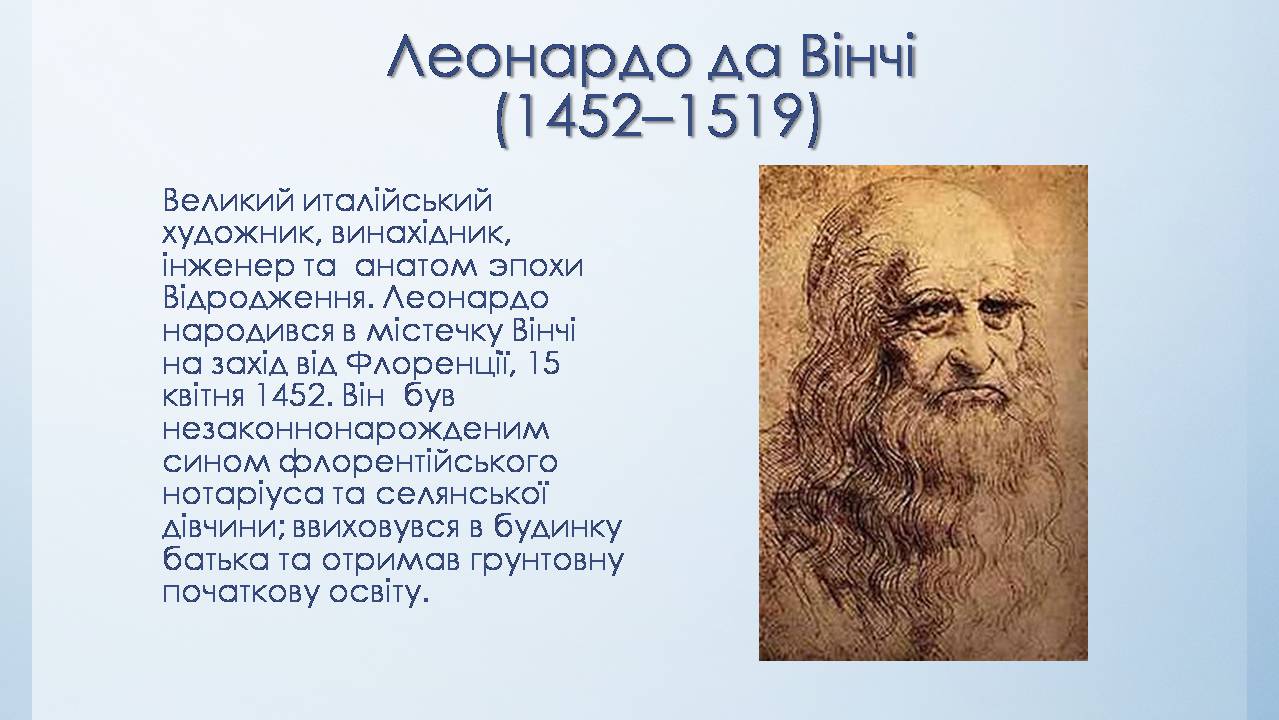 Леонардо да Вінчі
(1452–1519)

Великий италійський художник, винахідник, інженер та анатом эпохи Відродження. Леонардо народився в містечку Вінчі на захід від Флоренції, 15 квітня 1452. Він був незаконнонарожденим сином флорентійського нотаріуса та селянської дівчини; ввиховувся в будинку батька та отримав грунтовну початкову освіту.